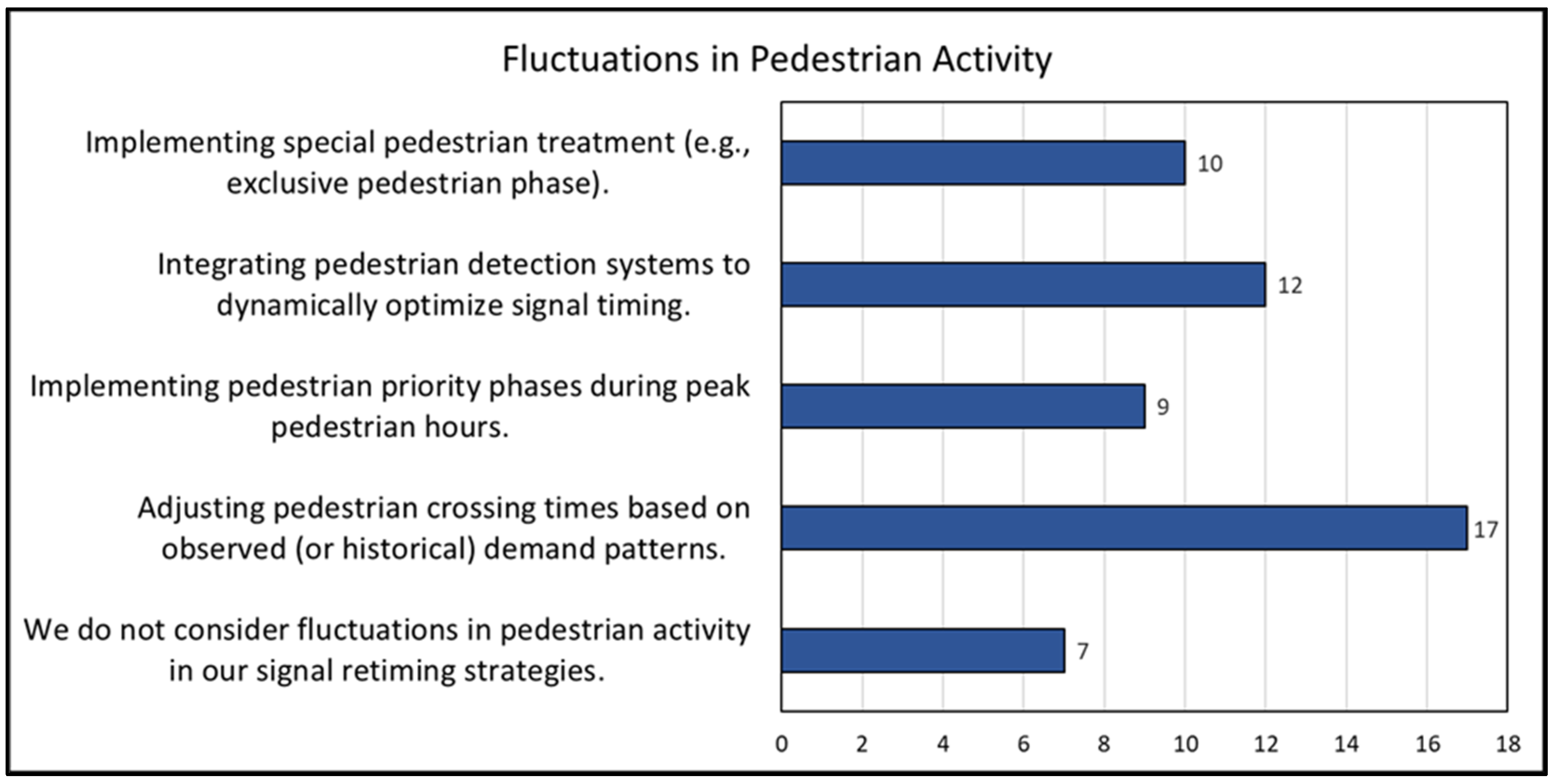 Fluctuations in Pedestrian Activity

Implementing special pedestrian treatment (e.g., exclusive pedestrian phase).

10

Integrating pedestrian detection systems to dynamically optimize signal timing.

12

Implementing pedestrian priority phases during peak pedestrian hours.

9

Adjusting pedestrian crossing times based on observed (or historical) demand patterns.

17

We do not consider fluctuations in pedestrian activity in our signal retiming strategies.

7

0 2 4 6 8 10 12 14 16 18